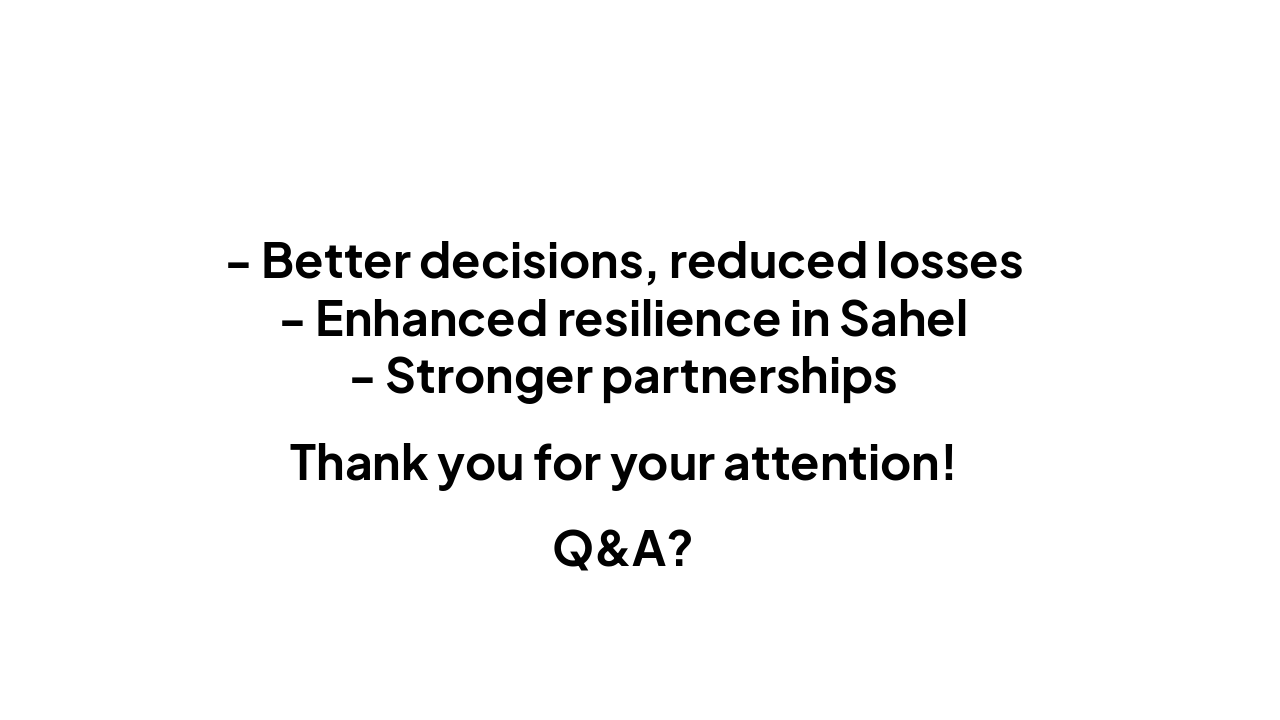 - Better decisions, reduced losses
- Enhanced resilience in Sahel
- Stronger partnerships

Thank you for your attention!

Q&A?